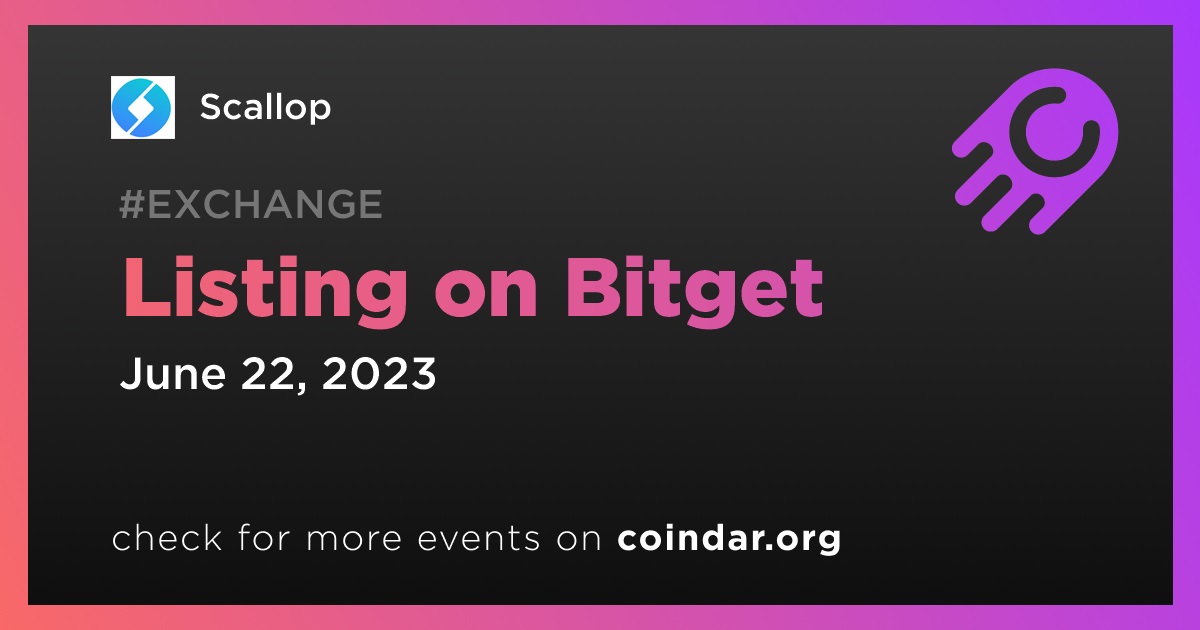 Scallop

#EXCHANGE

Listing on Bitget

June 22, 2023

check for more events on coindar.org